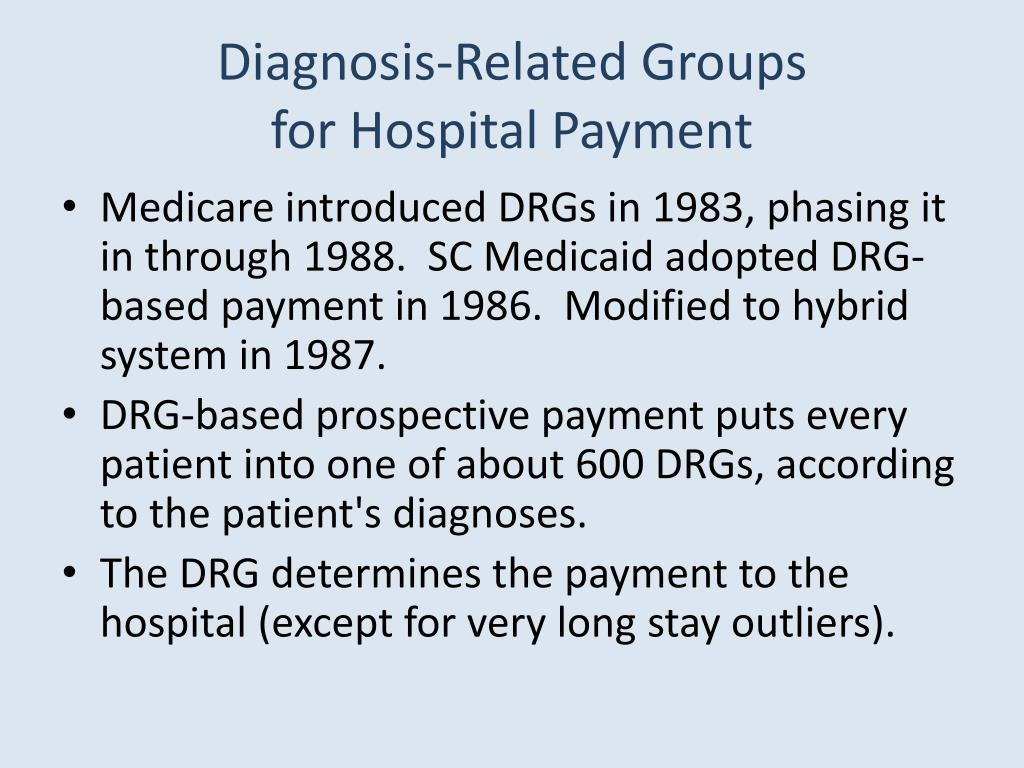 Diagnosis-Related Groups for Hospital Payment

• Medicare introduced DRGs in 1983, phasing it in through 1988. SC Medicaid adopted DRG-based payment in 1986. Modified to hybrid system in 1987.
• DRG-based prospective payment puts every patient into one of about 600 DRGs, according to the patient's diagnoses.
• The DRG determines the payment to the hospital (except for very long stay outliers).